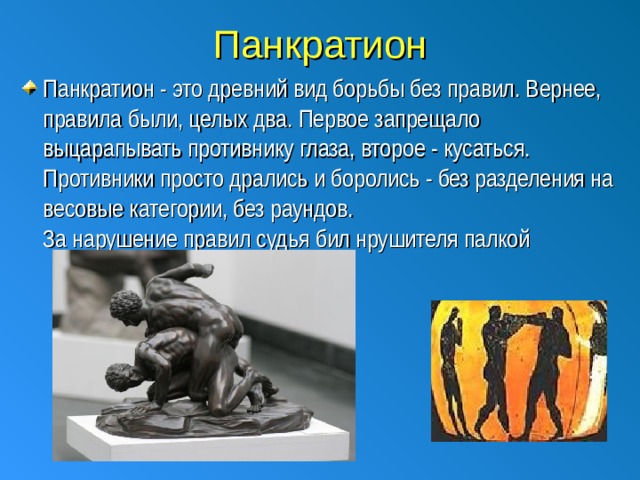 Панкратион

Панкратион - это древний вид борьбы без правил. Вернее, правила были, целых два. Первое запрещало выцарапывать противнику глаза, второе - кусаться. Противники просто дрались и боролись - без разделения на весовые категории, без раундов.
За нарушение правил судья бил нрушителя палкой